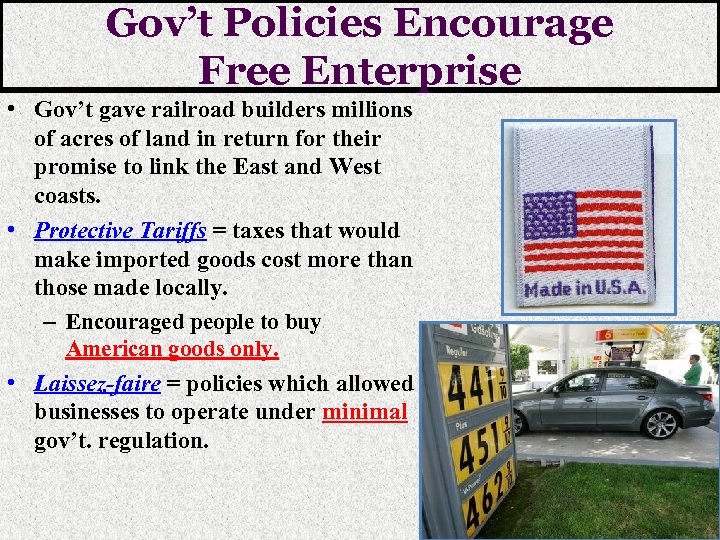 Gov't Policies Encourage Free Enterprise

• Gov't gave railroad builders millions of acres of land in return for their promise to link the East and West coasts.

• Protective Tariffs = taxes that would make imported goods cost more than those made locally.

– Encouraged people to buy American goods only.

• Laissez-faire = policies which allowed businesses to operate under minimal gov't. regulation.

Made in U.S.A.

Regular

441 $\frac{9}{10}$

Plus

451 $\frac{9}{10}$

462 $\frac{9}{10}$